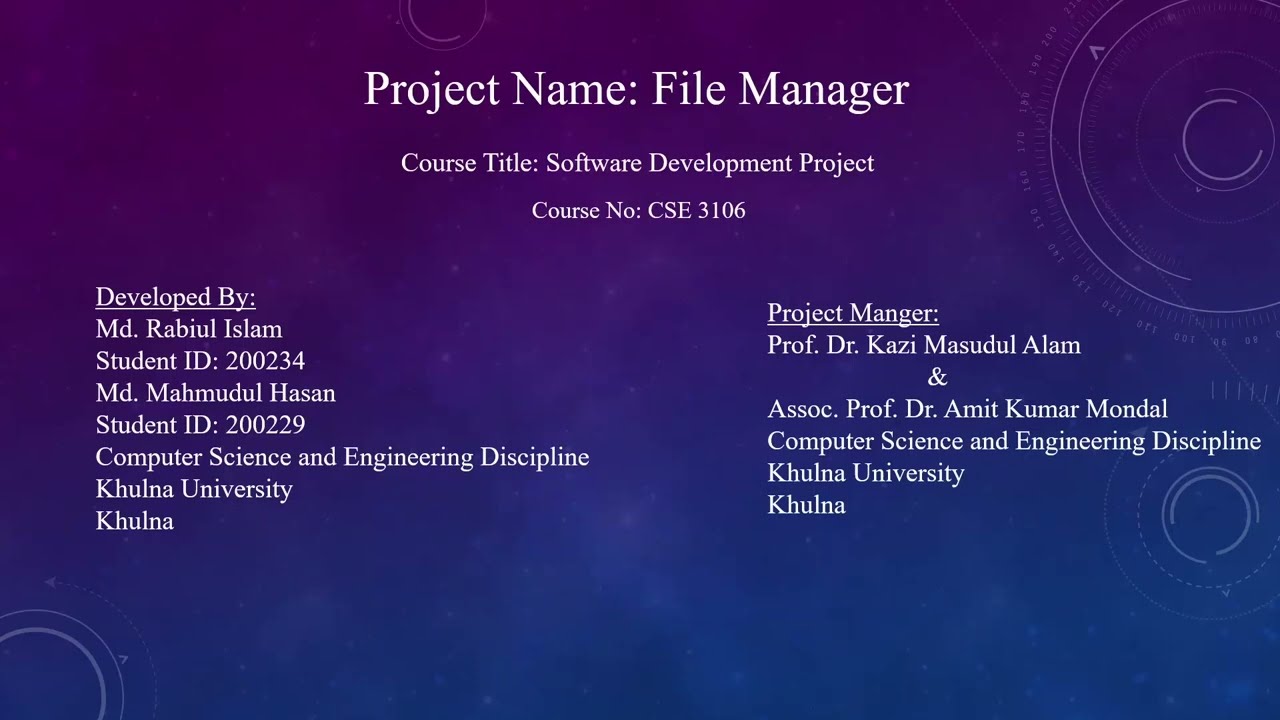 Project Name: File Manager

Course Title: Software Development Project

Course No: CSE 3106

Developed By:
Md. Rabiul Islam
Student ID: 200234
Md. Mahmudul Hasan
Student ID: 200229
Computer Science and Engineering Discipline
Khulna University
Khulna

Project Manger:
Prof. Dr. Kazi Masudul Alam
&
Assoc. Prof. Dr. Amit Kumar Mondal
Computer Science and Engineering Discipline
Khulna University
Khulna